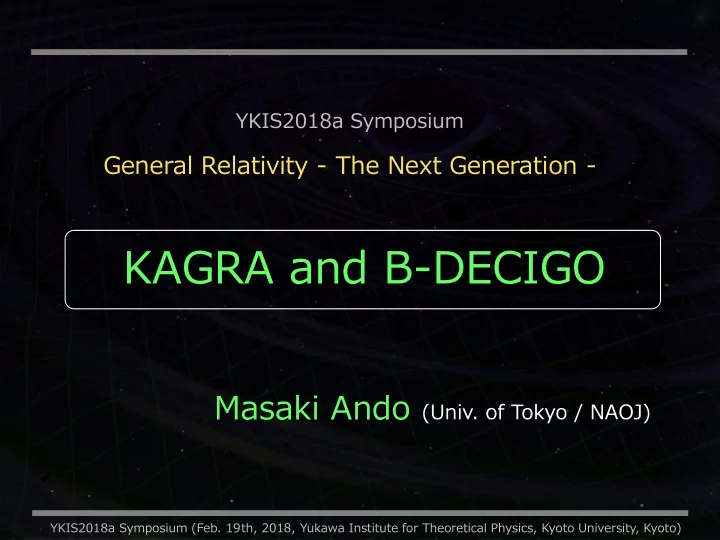 YKIS2018a Symposium

General Relativity - The Next Generation -

KAGRA and B-DECIGO

Masaki Ando (Univ. of Tokyo / NAOJ)

YKIS2018a Symposium (Feb. 19th, 2018, Yukawa Institute for Theoretical Physics, Kyoto University, Kyoto)